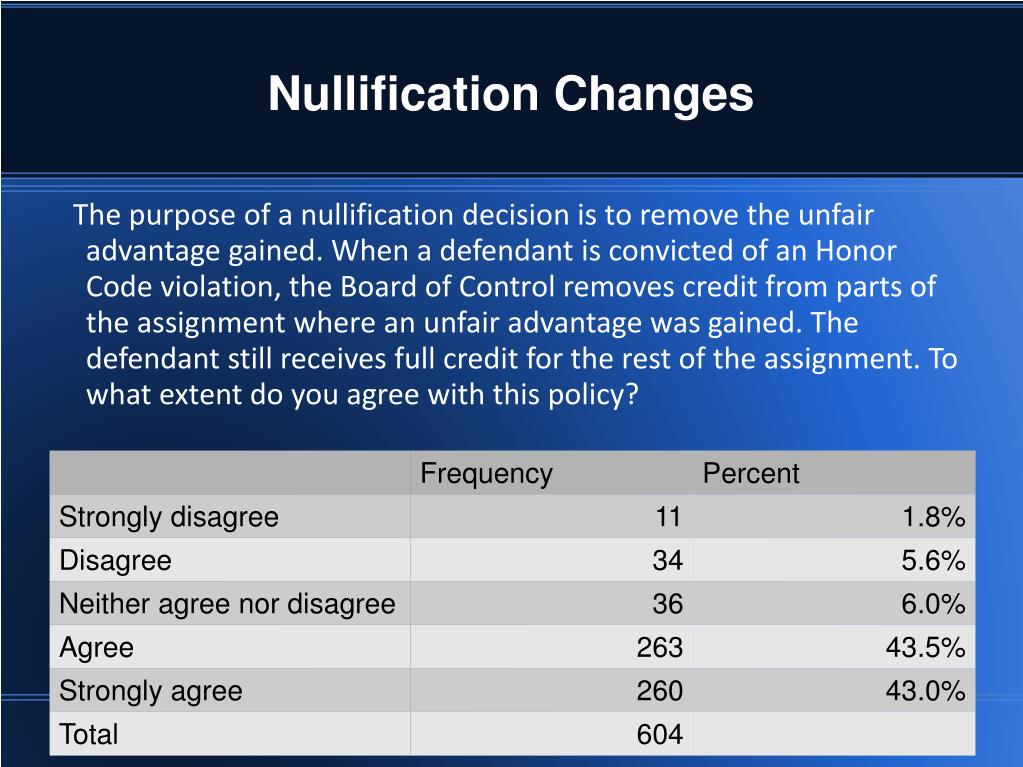 Nullification Changes

The purpose of a nullification decision is to remove the unfair advantage gained. When a defendant is convicted of an Honor Code violation, the Board of Control removes credit from parts of the assignment where an unfair advantage was gained. The defendant still receives full credit for the rest of the assignment. To what extent do you agree with this policy?

| | Frequency | Percent |
|---|---|---|
| Strongly disagree | 11 | 1.8% |
| Disagree | 34 | 5.6% |
| Neither agree nor disagree | 36 | 6.0% |
| Agree | 263 | 43.5% |
| Strongly agree | 260 | 43.0% |
| Total | 604 | |